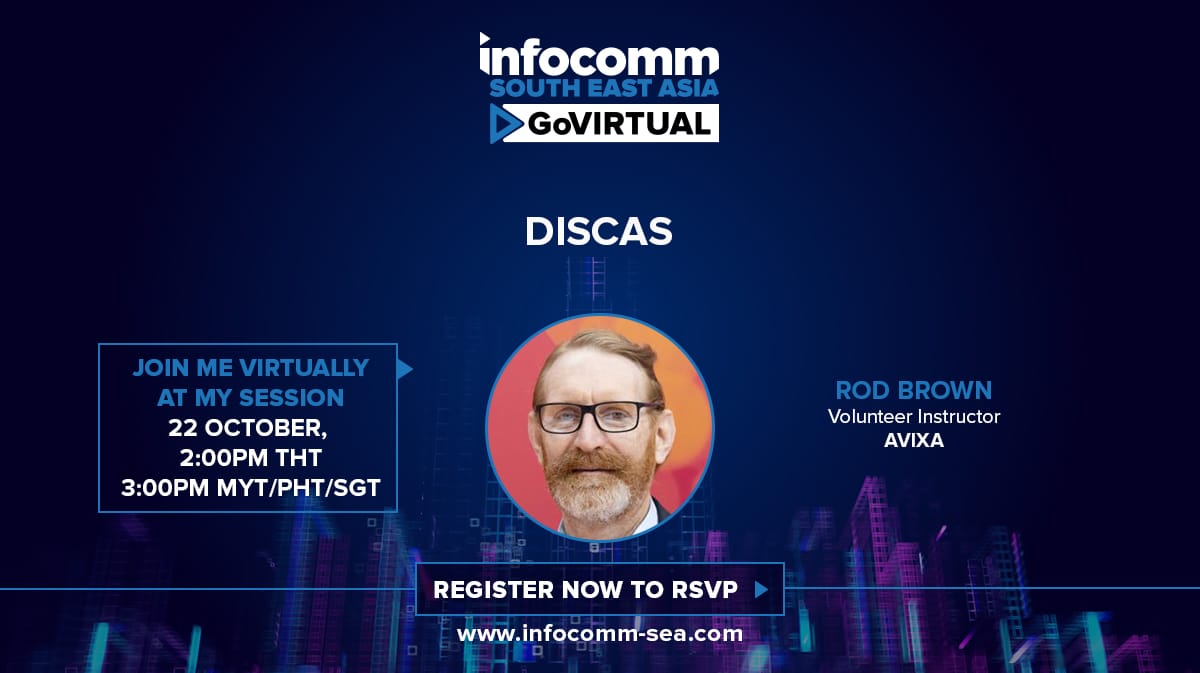 infocomm
SOUTH EAST ASIA
GoVIRTUAL

DISCAS

JOIN ME VIRTUALLY AT MY SESSION
22 OCTOBER,
2:00PM THT
3:00PM MYT/PHT/SGT

ROD BROWN
Volunteer Instructor
AVIXA

REGISTER NOW TO RSVP

www.infocomm-sea.com